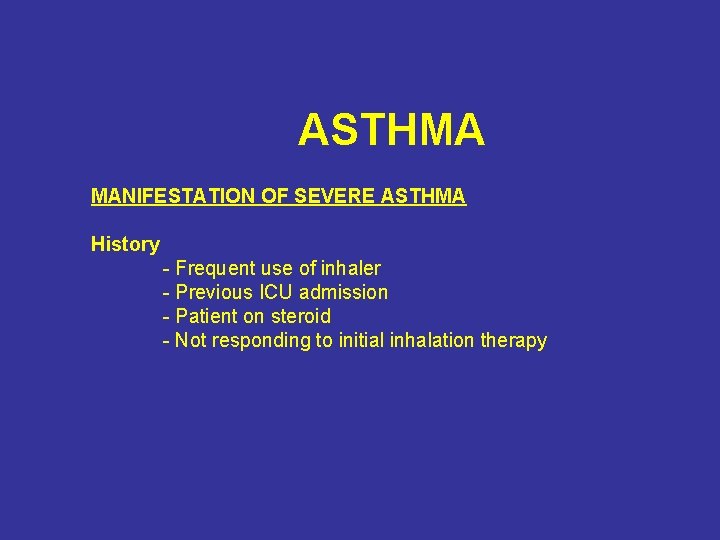 ASTHMA

MANIFESTATION OF SEVERE ASTHMA

History
- Frequent use of inhaler
- Previous ICU admission
- Patient on steroid
- Not responding to initial inhalation therapy